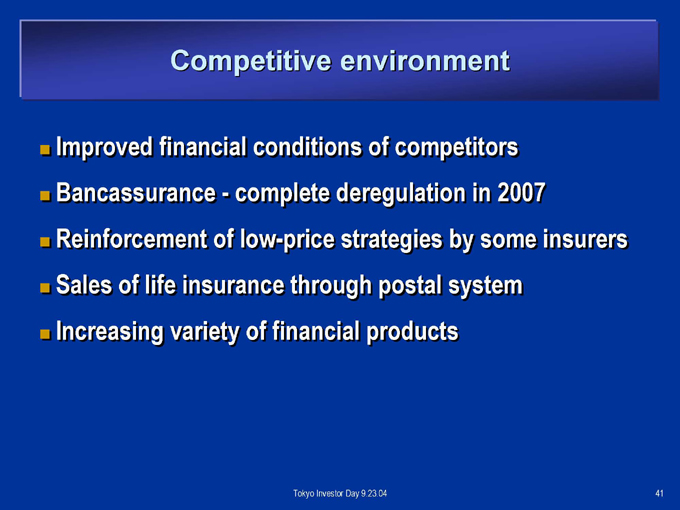 Competitive environment

- Improved financial conditions of competitors
- Bancassurance - complete deregulation in 2007
- Reinforcement of low-price strategies by some insurers
- Sales of life insurance through postal system
- Increasing variety of financial products

Tokyo Investor Day 9.23.04

41